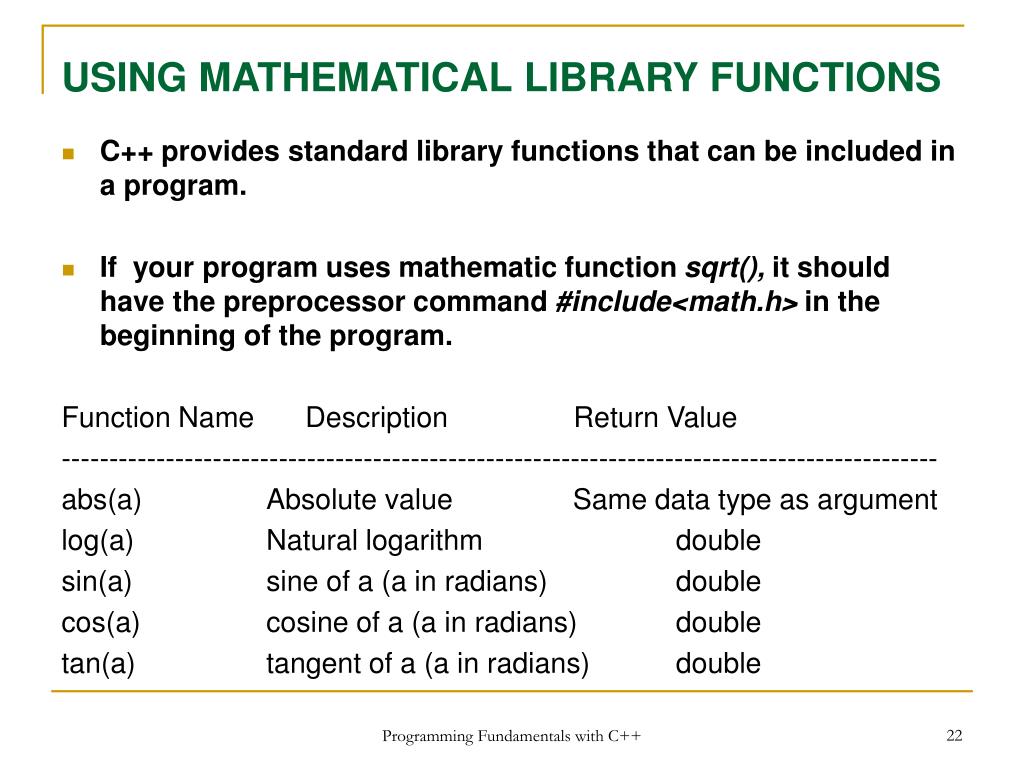 USING MATHEMATICAL LIBRARY FUNCTIONS

C++ provides standard library functions that can be included in a program.

If your program uses mathematic function sqrt(), it should have the preprocessor command #include<math.h> in the beginning of the program.

| Function Name | Description | Return Value |
|---|---|---|
| abs(a) | Absolute value | Same data type as argument |
| log(a) | Natural logarithm | double |
| sin(a) | sine of a (a in radians) | double |
| cos(a) | cosine of a (a in radians) | double |
| tan(a) | tangent of a (a in radians) | double |

Programming Fundamentals with C++

22